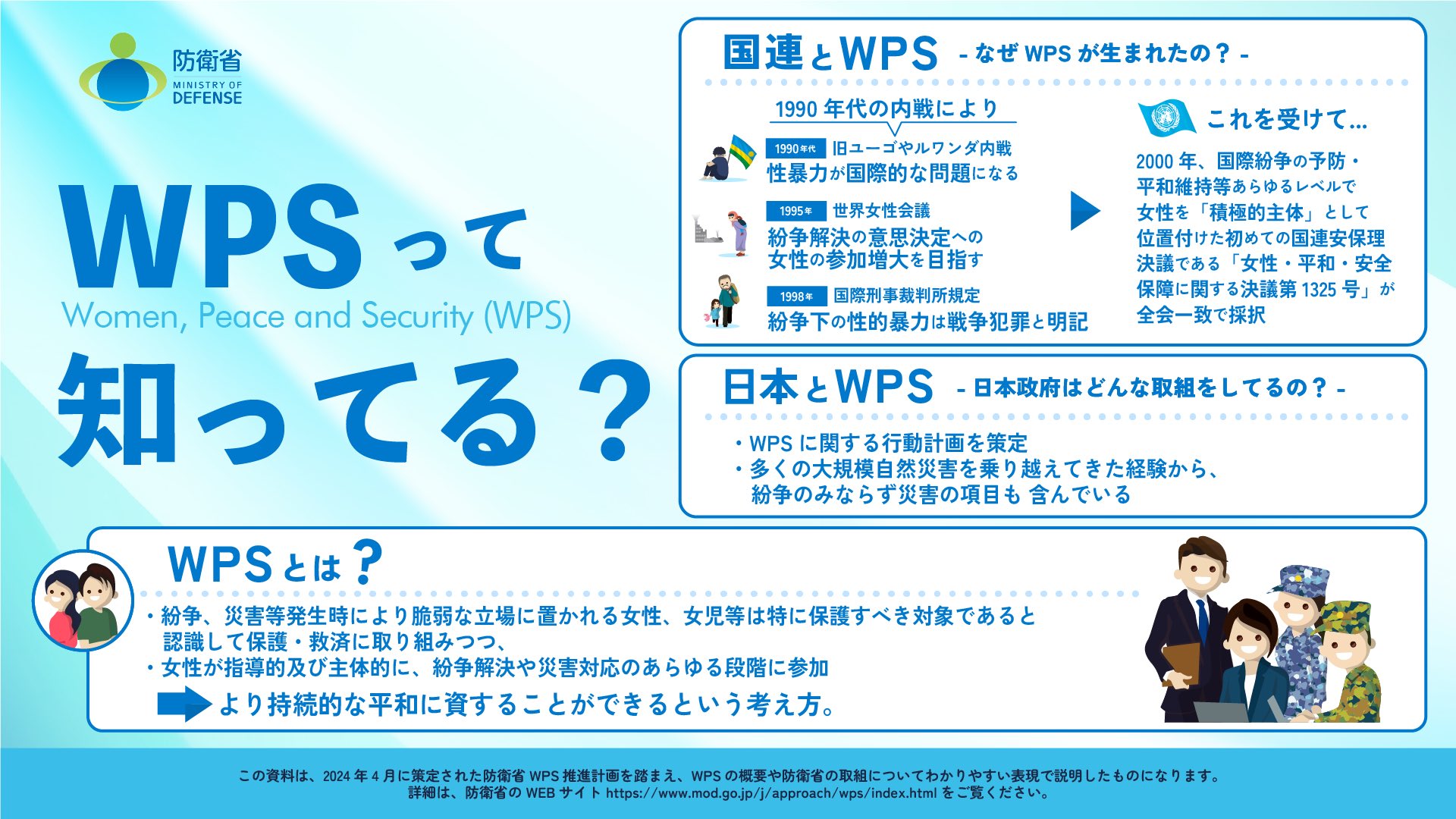 防衛省
MINISTRY OF DEFENSE

WPSって
Women, Peace and Security (WPS)
知ってる？

国連とWPS - なぜ WPS が生まれたの？ -

1990 年代の内戦により

1990年代 旧ユーゴやルワンダ内戦
性暴力が国際的な問題になる

1995年 世界女性会議
紛争解決の意思決定への女性の参加増大を目指す

1998年 国際刑事裁判所規定
紛争下の性的暴力は戦争犯罪と明記

これを受けて…

2000 年、国際紛争の予防・平和維持等あらゆるレベルで女性を「積極的主体」として位置付けた初めての国連安保理決議である「女性・平和・安全保障に関する決議第 1325 号」が全会一致で採択

日本とWPS - 日本政府はどんな取組をしてるの？ -

・WPS に関する行動計画を策定
・多くの大規模自然災害を乗り越えてきた経験から、紛争のみならず災害の項目も 含んでいる

WPSとは？

・紛争、災害等発生時により脆弱な立場に置かれる女性、女児等は特に保護すべき対象であると認識して保護・救済に取り組みつつ、
・女性が指導的及び主体的に、紛争解決や災害対応のあらゆる段階に参加
より持続的な平和に資することができるという考え方。

この資料は、2024 年 4 月に策定された防衛省 WPS 推進計画を踏まえ、WPS の概要や防衛省の取組についてわかりやすい表現で説明したものになります。
詳細は、防衛省の WEB サイト https://www.mod.go.jp/j/approach/wps/index.html をご覧ください。